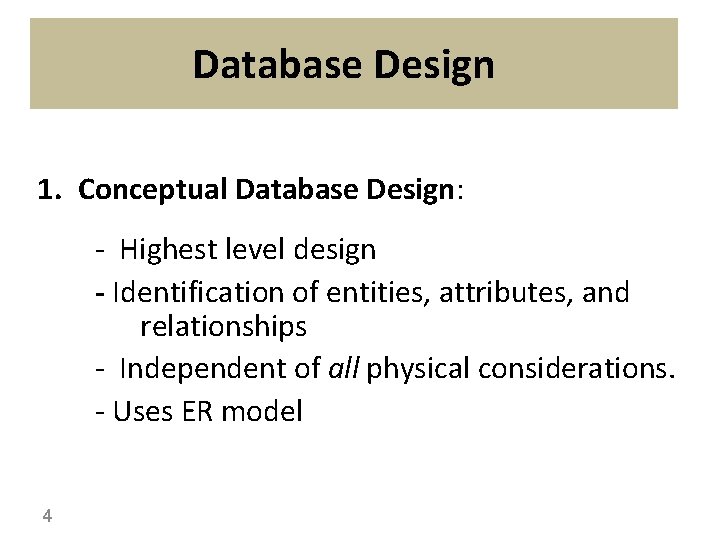 Database Design

1. Conceptual Database Design:

- Highest level design
- Identification of entities, attributes, and relationships
- Independent of all physical considerations.
- Uses ER model

4